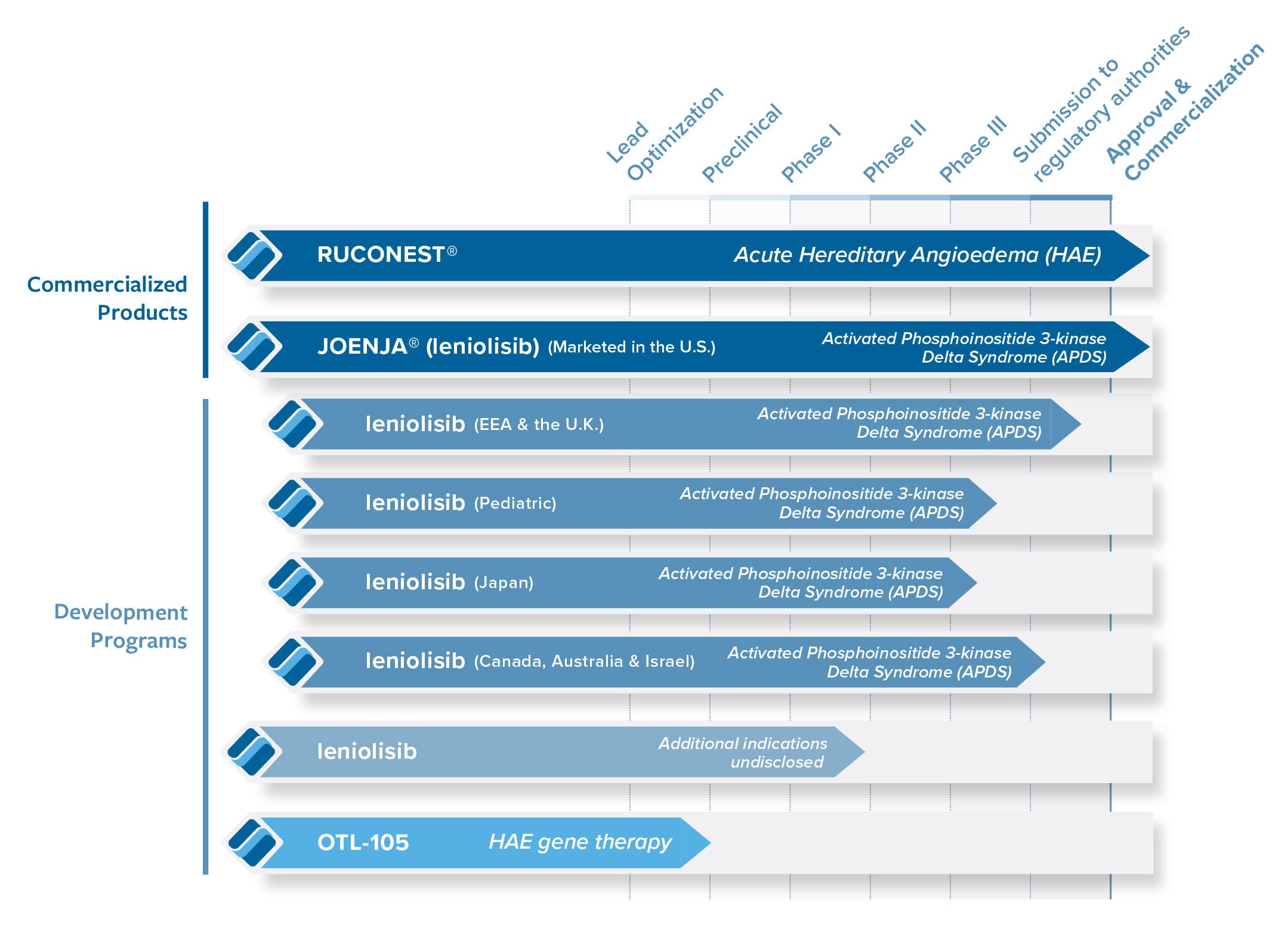 Lead Optimization

Preclinical

Phase I

Phase II

Phase III

Submission to regulatory authorities

Approval & Commercialization

Commercialized Products

RUCONEST® Acute Hereditary Angioedema (HAE)

JOENJA® (leniolisib) (Marketed in the U.S.) Activated Phosphoinositide 3-kinase Delta Syndrome (APDS)

Development Programs

leniolisib (EEA & the U.K.) Activated Phosphoinositide 3-kinase Delta Syndrome (APDS)

leniolisib (Pediatric) Activated Phosphoinositide 3-kinase Delta Syndrome (APDS)

leniolisib (Japan) Activated Phosphoinositide 3-kinase Delta Syndrome (APDS)

leniolisib (Canada, Australia & Israel) Activated Phosphoinositide 3-kinase Delta Syndrome (APDS)

leniolisib Additional indications undisclosed

OTL-105 HAE gene therapy